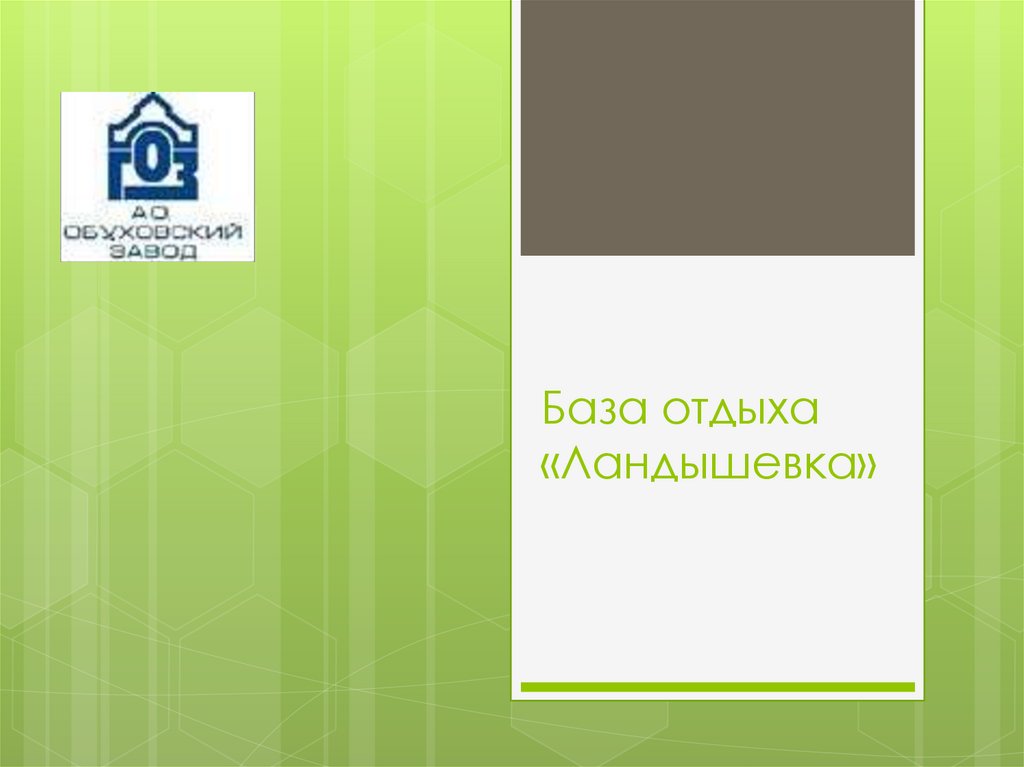 ГОЗ
АО
ОБУХОВСКИЙ
ЗАВОД

База отдыха «Ландышевка»